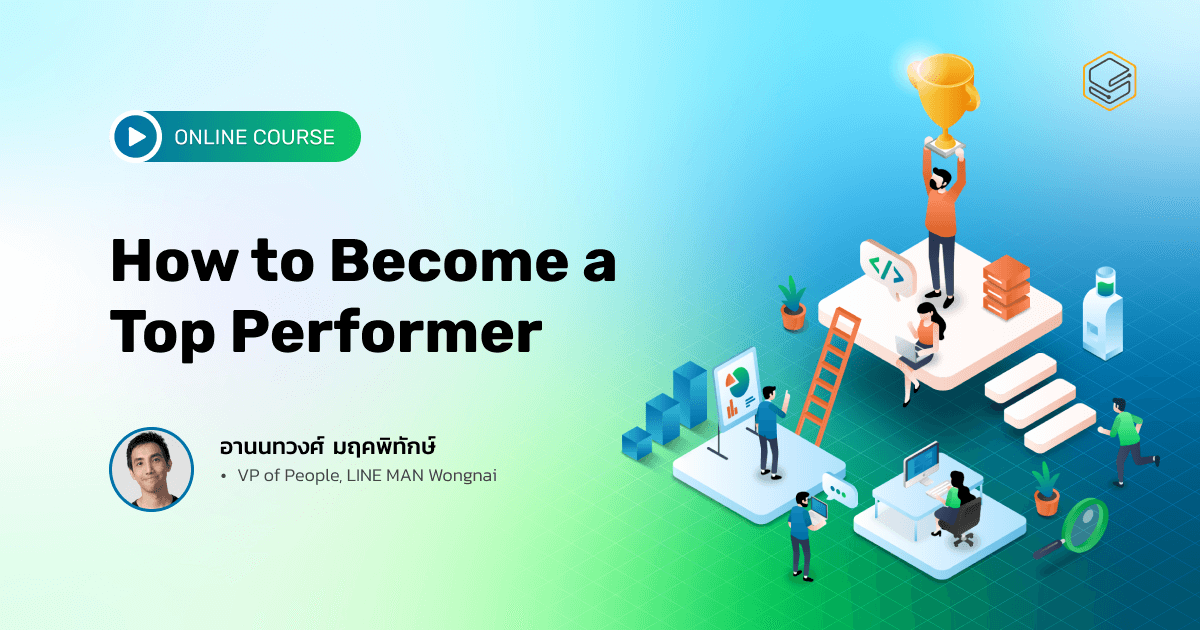 ONLINE COURSE

How to Become a Top Performer

อานนทวงศ์ มฤคพิทักษ์

• VP of People, LINE MAN Wongnai